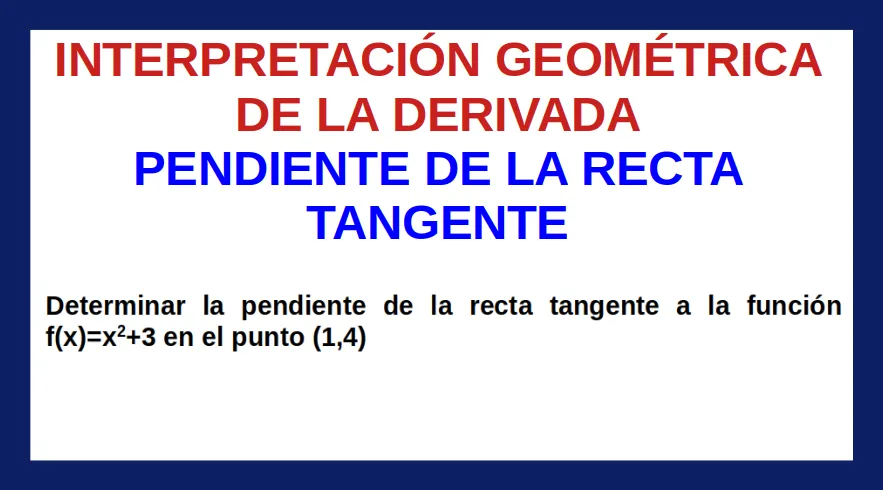 INTERPRETACIÓN GEOMÉTRICA DE LA DERIVADA
PENDIENTE DE LA RECTA TANGENTE

Determinar la pendiente de la recta tangente a la función $f(x)=x^2+3$ en el punto (1,4)